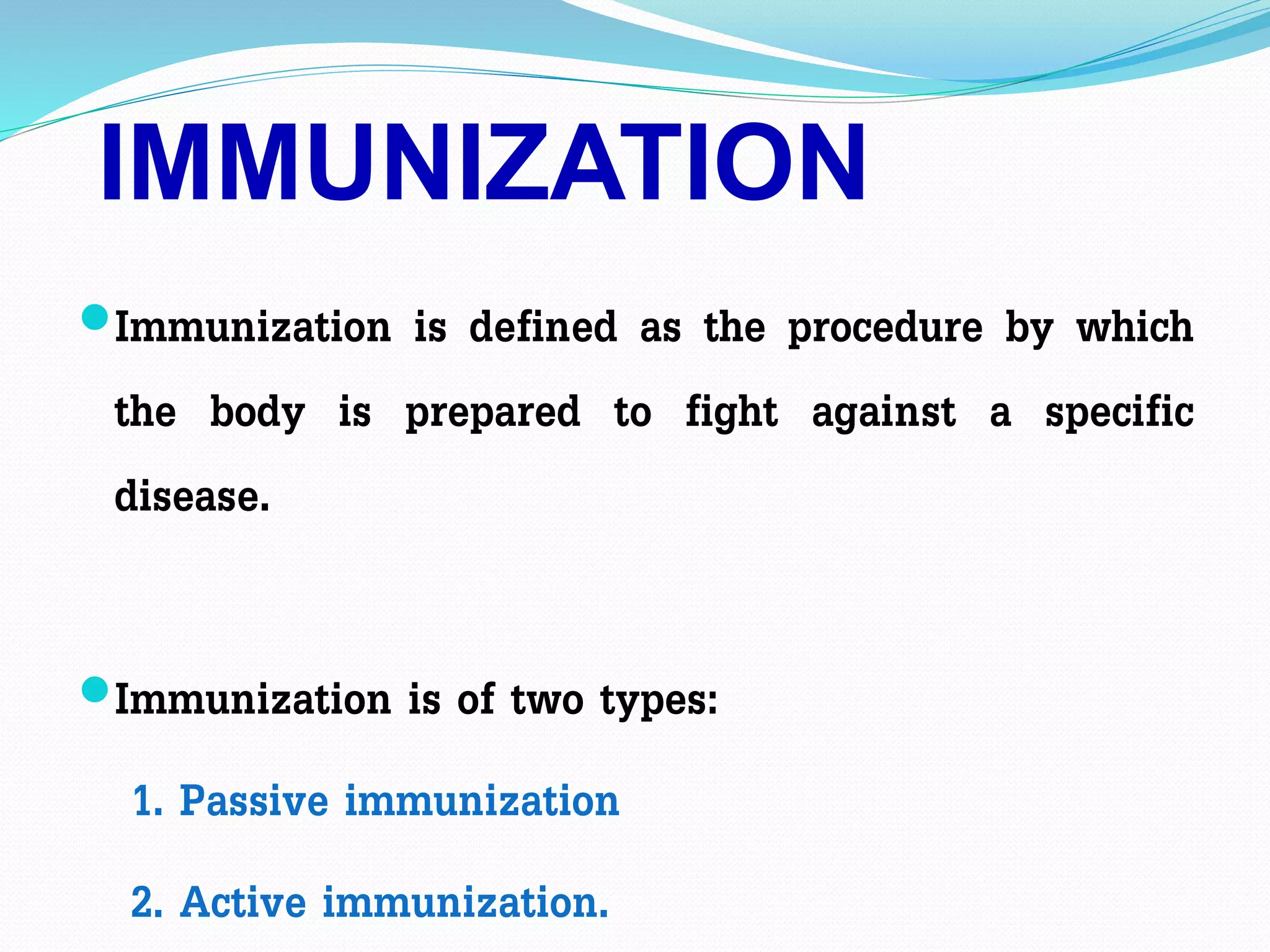 IMMUNIZATION

Immunization is defined as the procedure by which the body is prepared to fight against a specific disease.

Immunization is of two types:

1. Passive immunization

2. Active immunization.